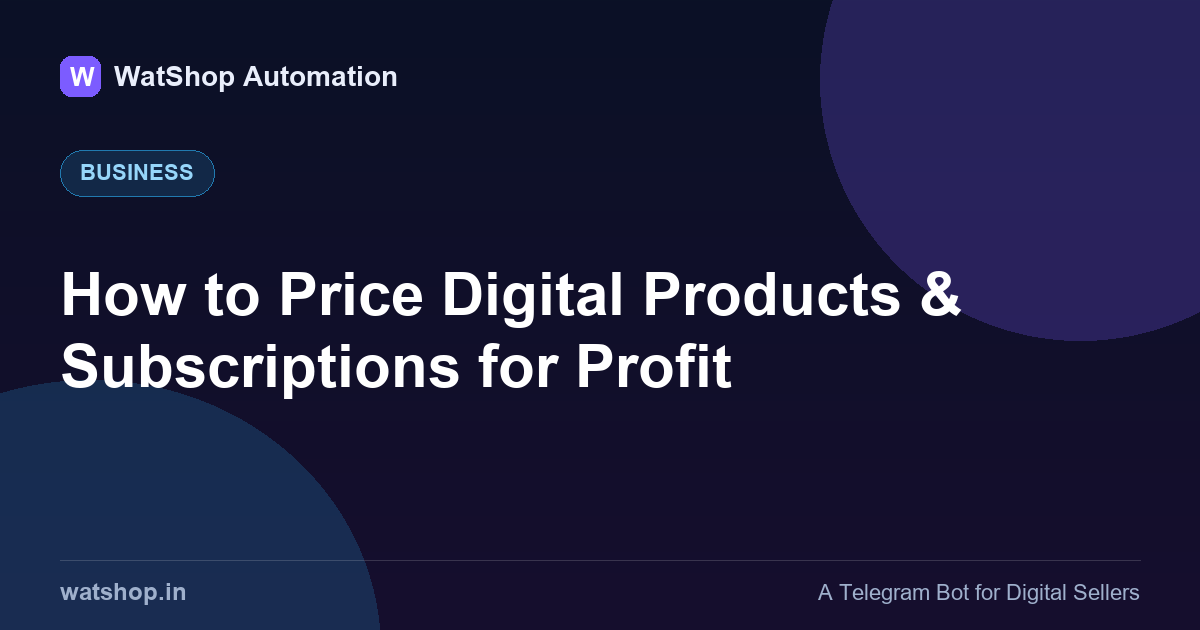 W WatShop Automation

BUSINESS

How to Price Digital Products & Subscriptions for Profit

watshop.in

A Telegram Bot for Digital Sellers